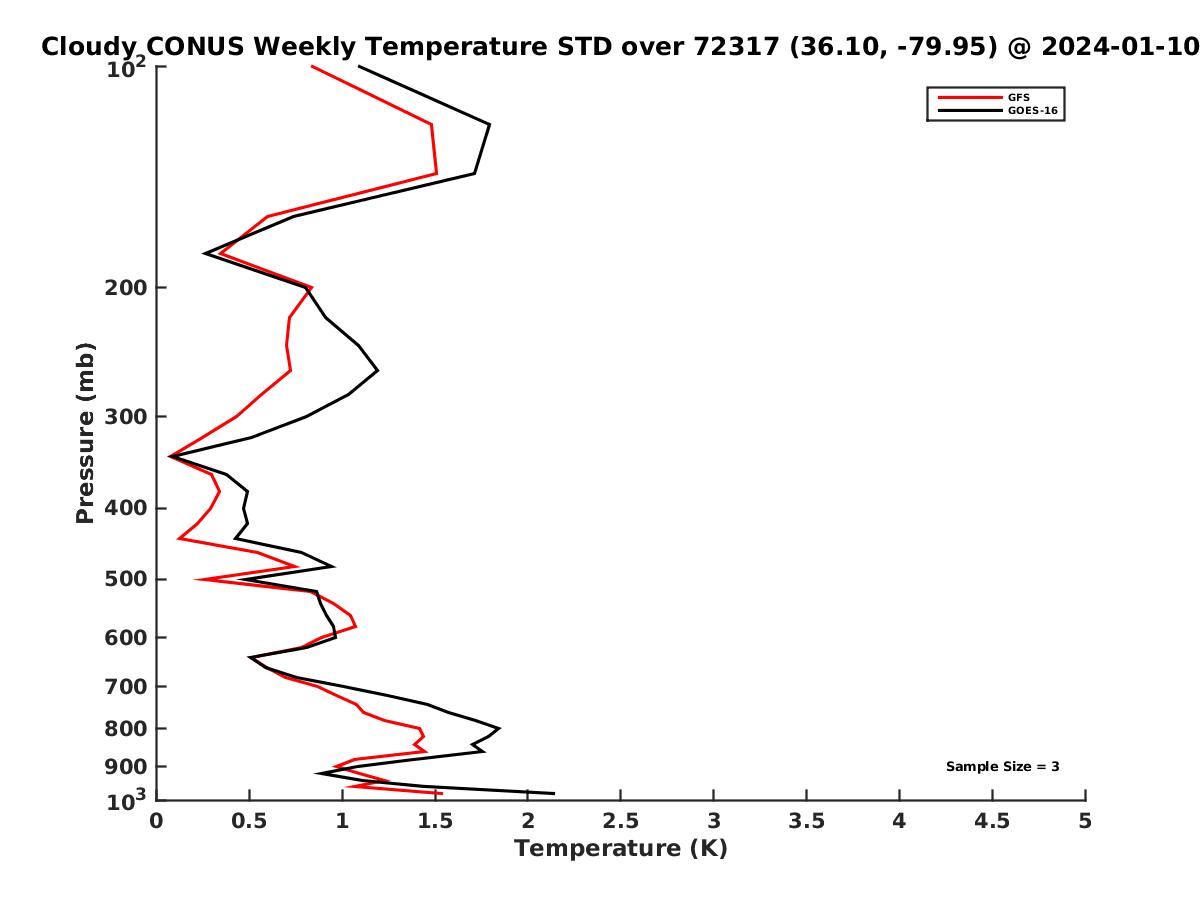 Cloudy CONUS Weekly Temperature STD over 72317 (36.10, -79.95) @ 2024-01-10

GFS
GOES-16

Pressure (mb)

$10^2$
200
300
400
500
600
700
800
900
$10^3$

Sample Size = 3

0
0.5
1
1.5
2
2.5
3
3.5
4
4.5
5

Temperature (K)